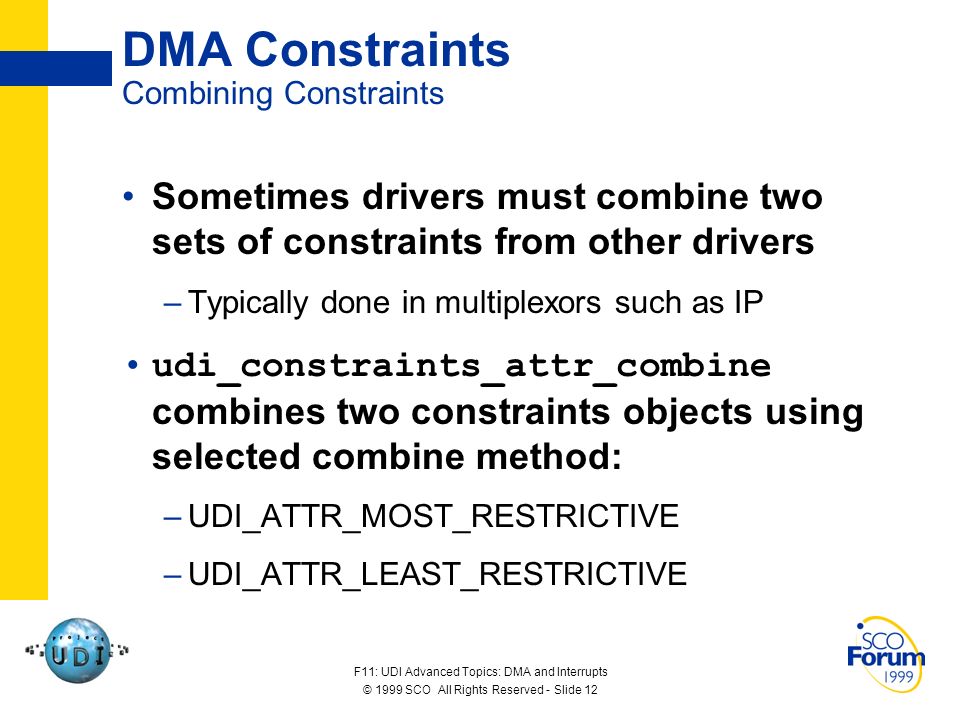 DMA Constraints
Combining Constraints

• Sometimes drivers must combine two sets of constraints from other drivers

– Typically done in multiplexors such as IP

• udi_constraints_attr_combine combines two constraints objects using selected combine method:

– UDI_ATTR_MOST_RESTRICTIVE

– UDI_ATTR_LEAST_RESTRICTIVE

PROJECT UDI

F11: UDI Advanced Topics: DMA and Interrupts
© 1999 SCO All Rights Reserved - Slide 12

SCO Forum 1999